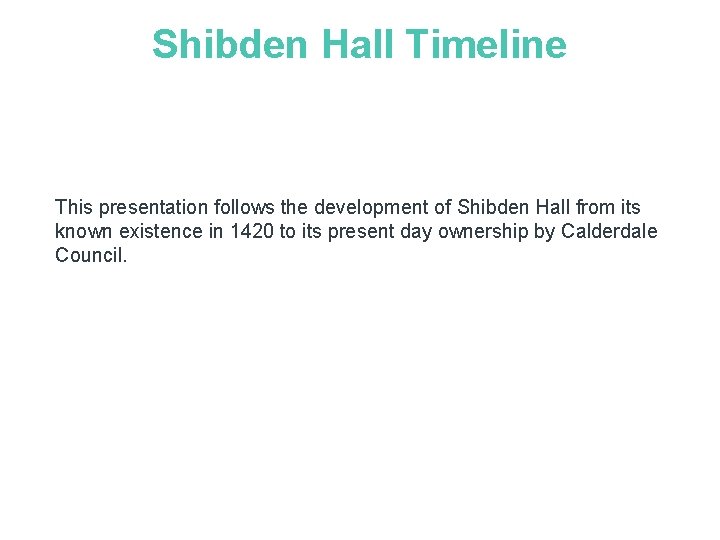 Shibden Hall Timeline

This presentation follows the development of Shibden Hall from its known existence in 1420 to its present day ownership by Calderdale Council.